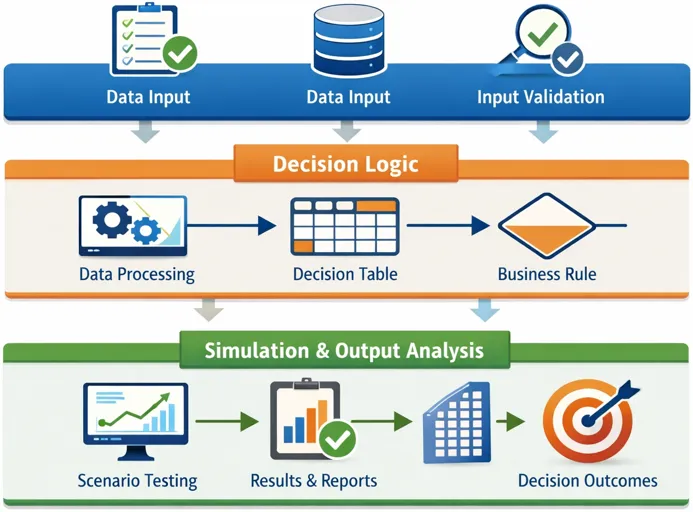 Data Input
Data Input
Input Validation

Decision Logic

Data Processing
Decision Table
Business Rule

Simulation & Output Analysis

Scenario Testing
Results & Reports
Decision Outcomes